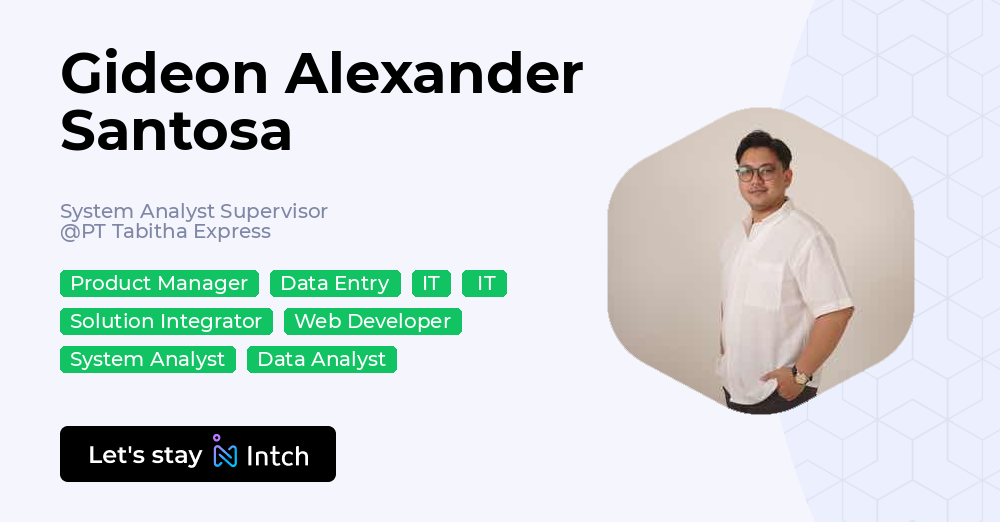 Gideon Alexander Santosa

System Analyst Supervisor
@PT Tabitha Express

Product Manager
Data Entry
IT
IT
Solution Integrator
Web Developer
System Analyst
Data Analyst

Let's stay Intch